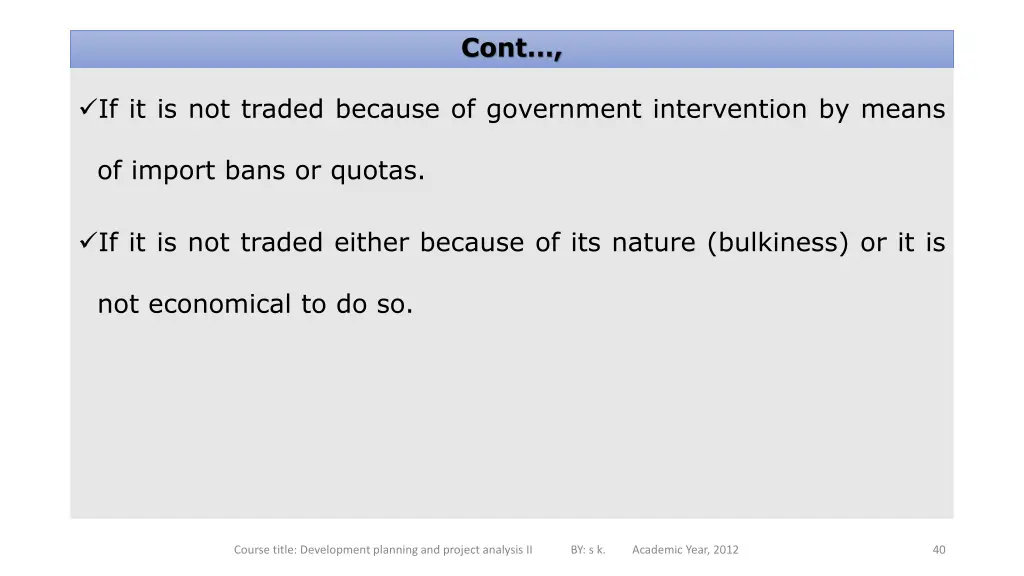 Cont…,

✓If it is not traded because of government intervention by means of import bans or quotas.

✓If it is not traded either because of its nature (bulkiness) or it is not economical to do so.

Course title: Development planning and project analysis II BY: s k. Academic Year, 2012

40